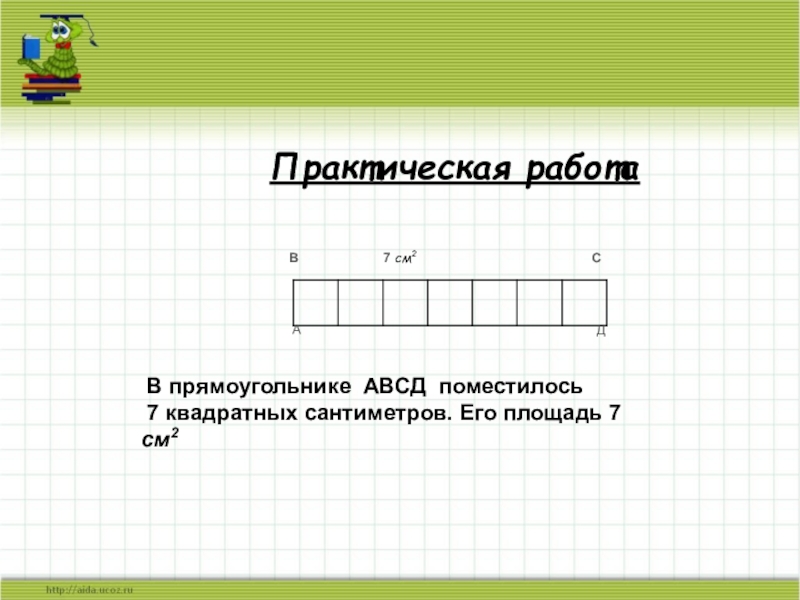 Практическая работа

В 7 $см^2$ С

А Д

В прямоугольнике АВСД поместилось 7 квадратных сантиметров. Его площадь 7 $см^2$

http://aida.ucoz.ru